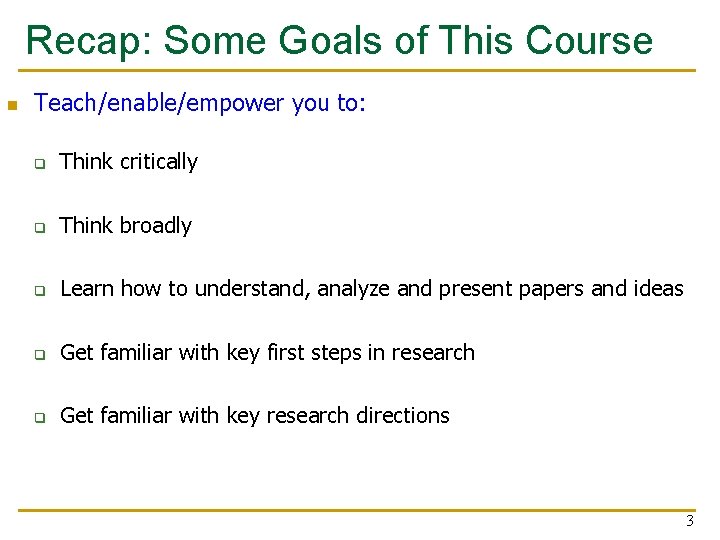 Recap: Some Goals of This Course

Teach/enable/empower you to:

Think critically

Think broadly

Learn how to understand, analyze and present papers and ideas

Get familiar with key first steps in research

Get familiar with key research directions

3